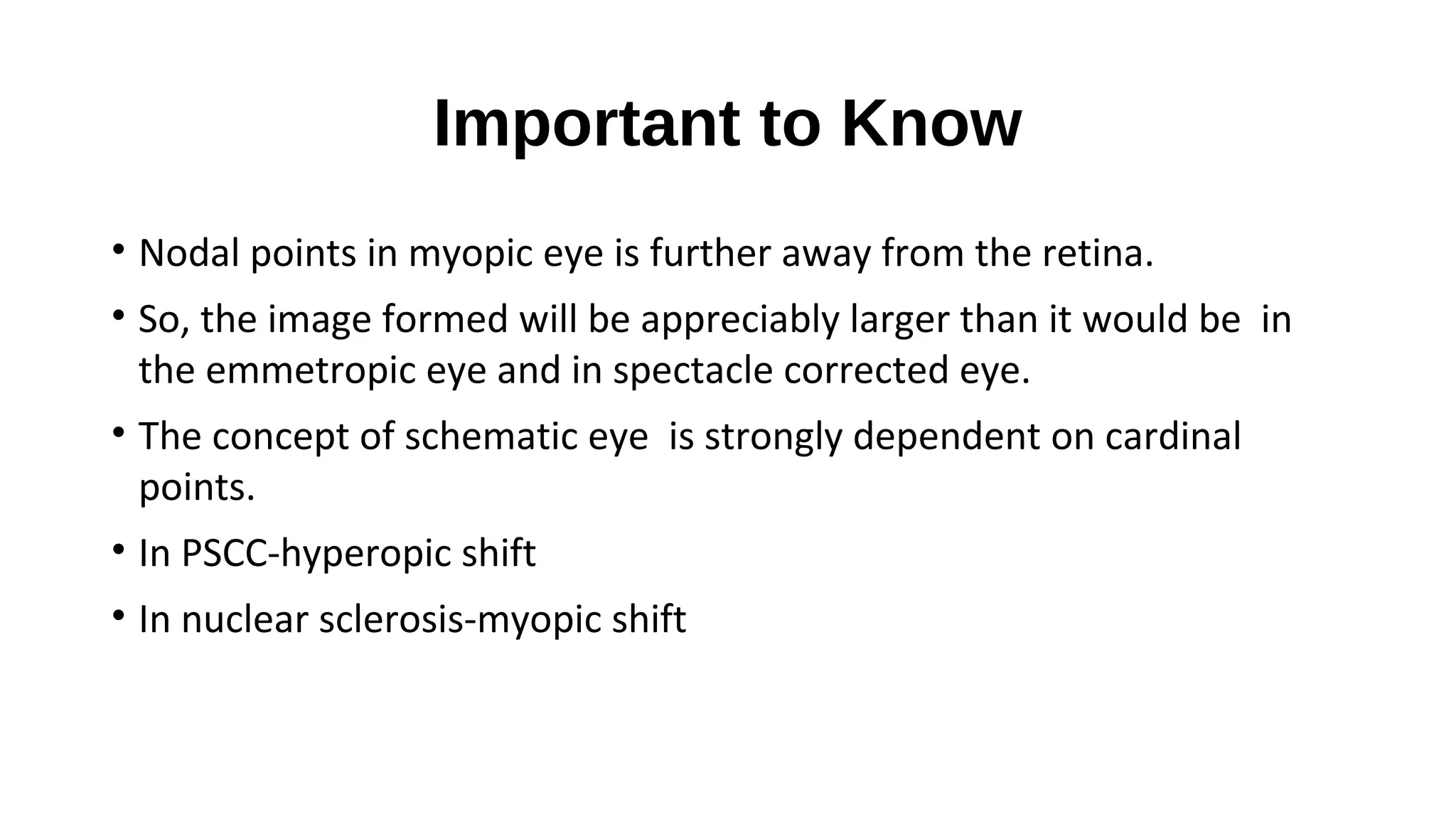 Important to Know

• Nodal points in myopic eye is further away from the retina.

• So, the image formed will be appreciably larger than it would be in the emmetropic eye and in spectacle corrected eye.

• The concept of schematic eye is strongly dependent on cardinal points.

• In PSCC-hyperopic shift

• In nuclear sclerosis-myopic shift